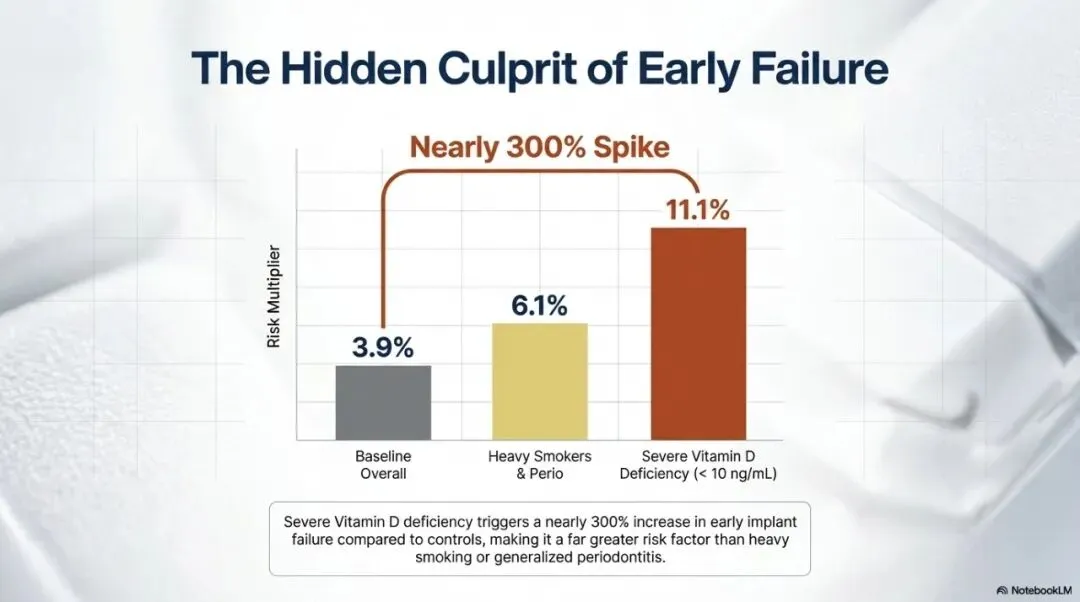 The Hidden Culprit of Early Failure

Nearly 300% Spike

Risk Multiplier

3.9%

6.1%

11.1%

Baseline Overall

Heavy Smokers & Perio

Severe Vitamin D Deficiency (< 10 ng/mL)

Severe Vitamin D deficiency triggers a nearly 300% increase in early implant failure compared to controls, making it a far greater risk factor than heavy smoking or generalized periodontitis.

NotebookLM